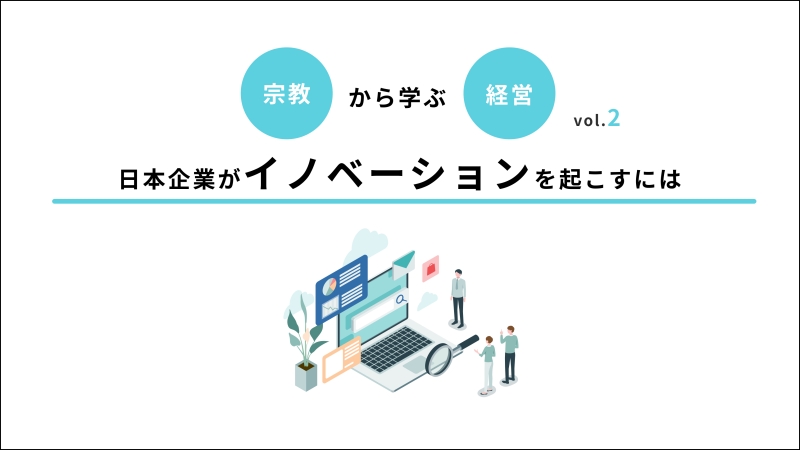 宗教 から学ぶ 経営 vol.2

日本企業がイノベーションを起こすには